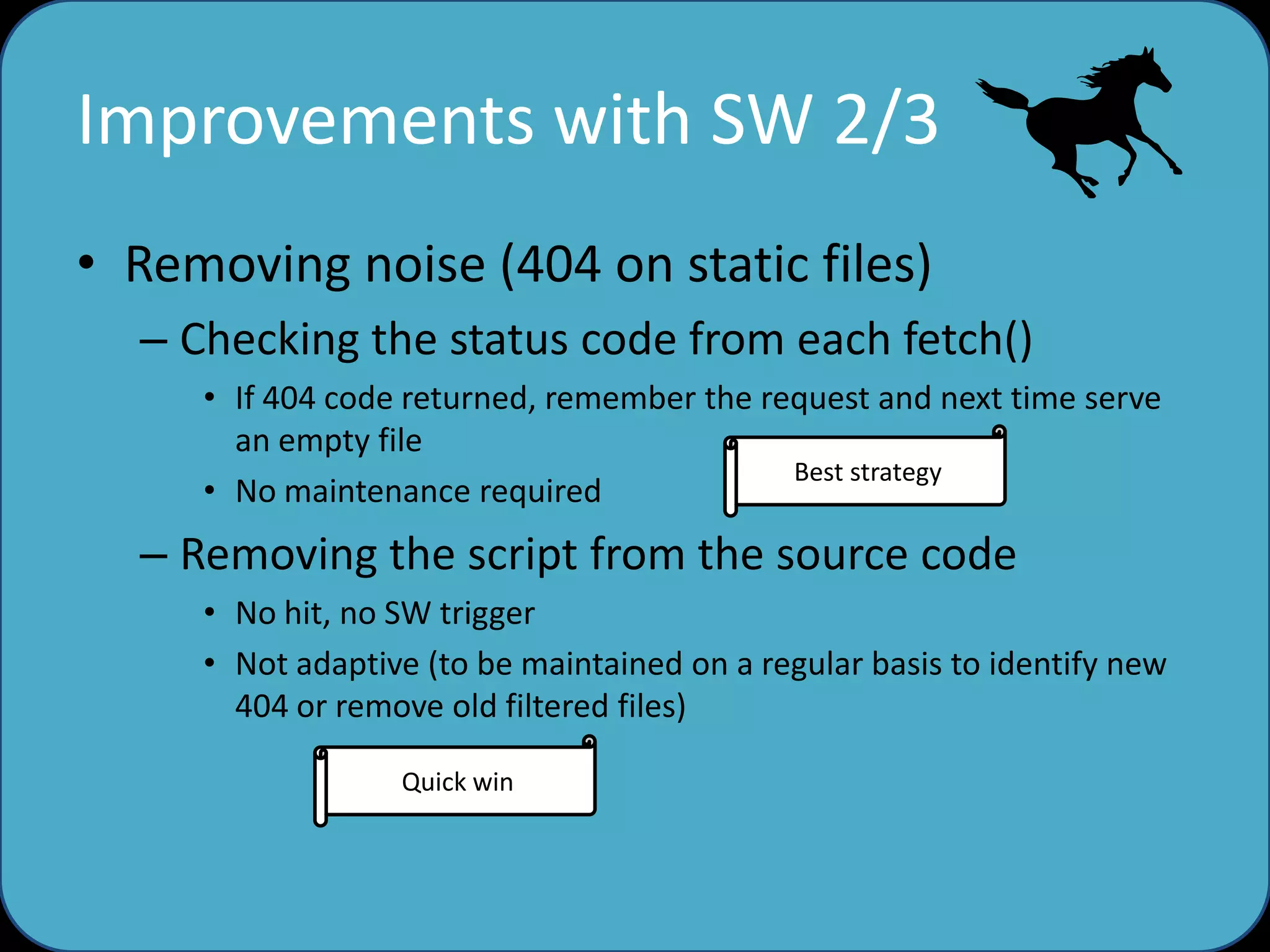 Improvements with SW 2/3

• Removing noise (404 on static files)

– Checking the status code from each fetch()

• If 404 code returned, remember the request and next time serve an empty file

• No maintenance required

Best strategy

– Removing the script from the source code

• No hit, no SW trigger

• Not adaptive (to be maintained on a regular basis to identify new 404 or remove old filtered files)

Quick win